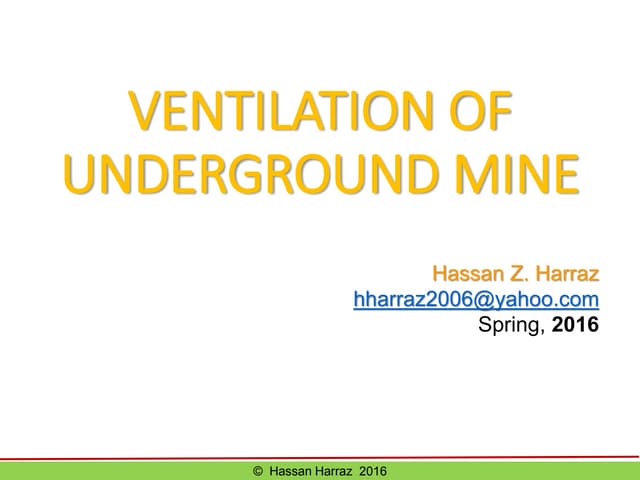 VENTILATION OF UNDERGROUND MINE

Hassan Z. Harraz
hharraz2006@yahoo.com
Spring, 2016

© Hassan Harraz 2016